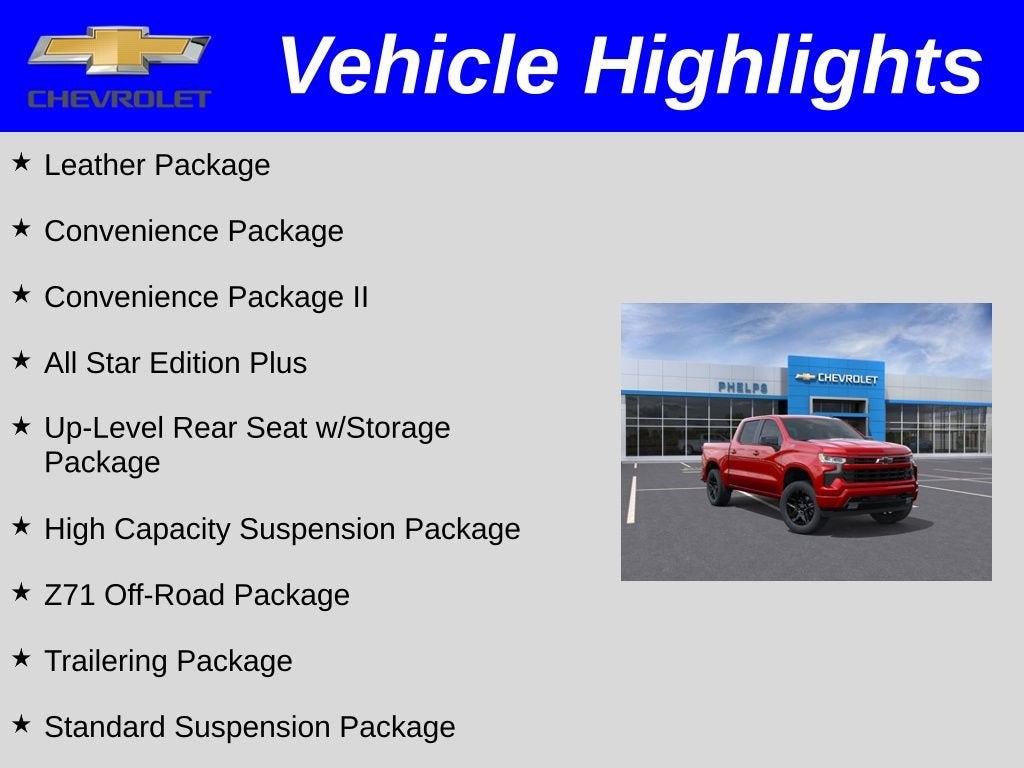 CHEVROLET

Vehicle Highlights

★ Leather Package

★ Convenience Package

★ Convenience Package II

★ All Star Edition Plus

★ Up-Level Rear Seat w/Storage Package

★ High Capacity Suspension Package

★ Z71 Off-Road Package

★ Trailering Package

★ Standard Suspension Package

PHELPS

CHEVROLET